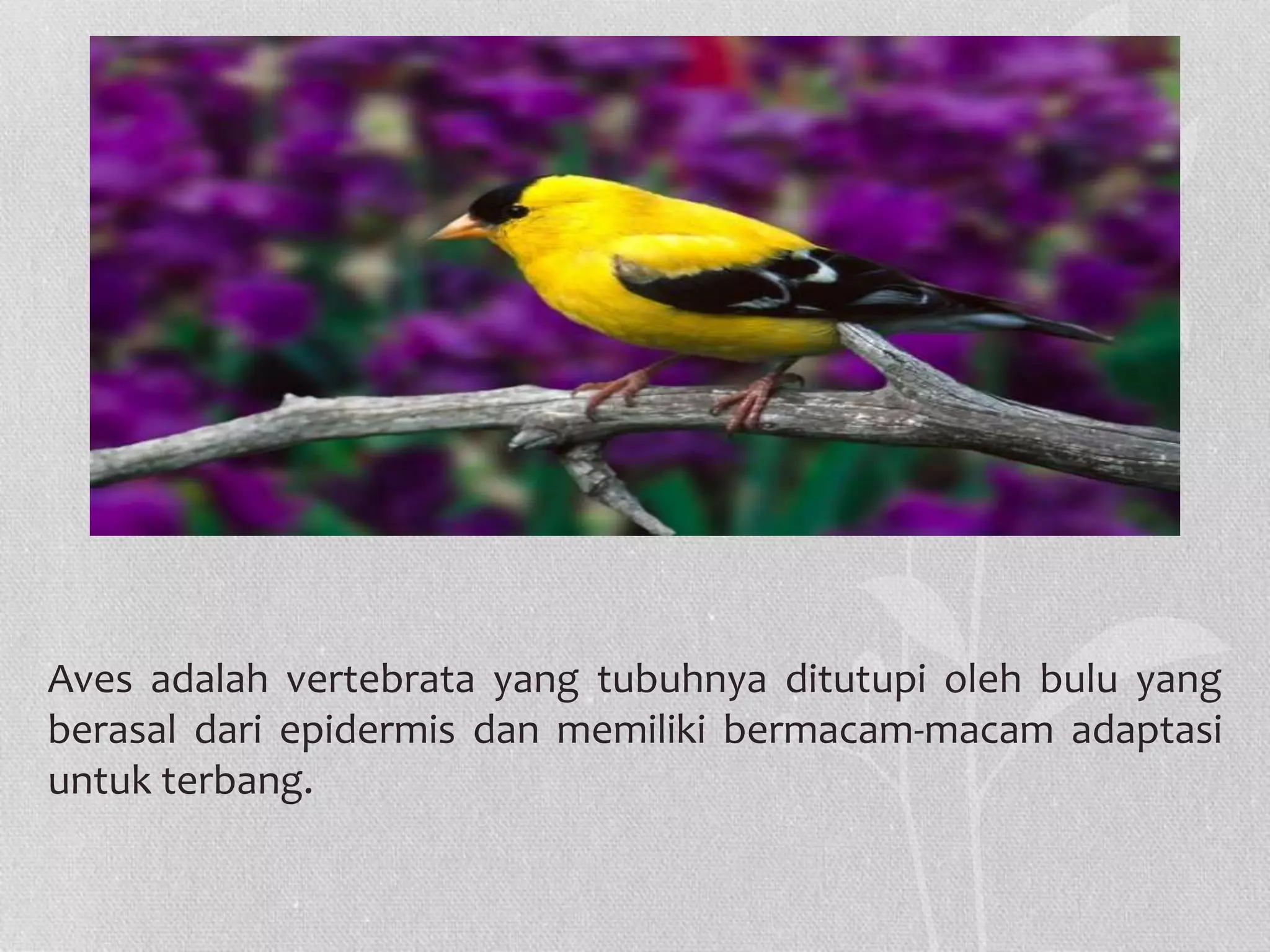 Aves adalah vertebrata yang tubuhnya ditutupi oleh bulu yang berasal dari epidermis dan memiliki bermacam-macam adaptasi untuk terbang.